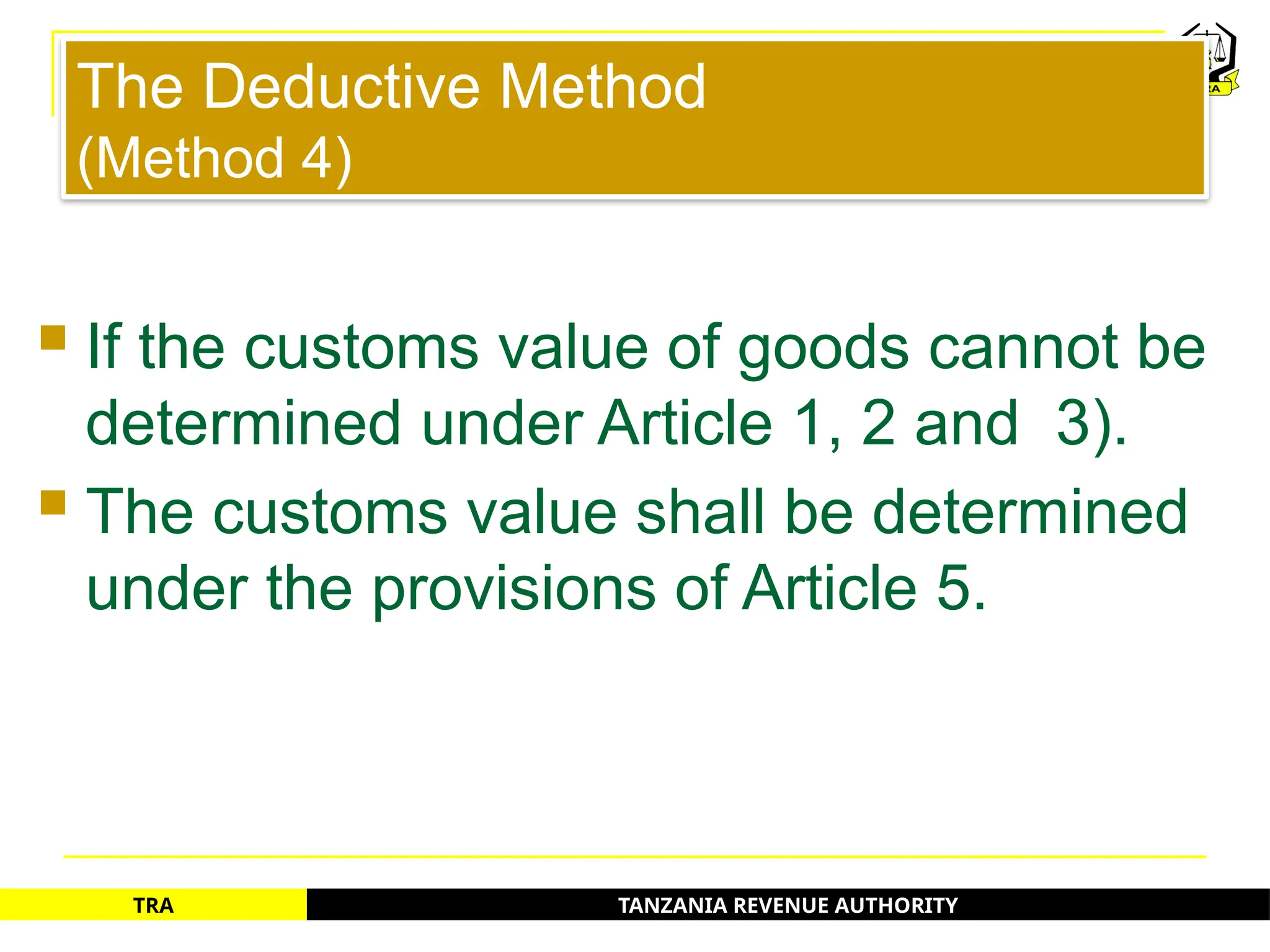 The Deductive Method
(Method 4)

If the customs value of goods cannot be determined under Article 1, 2 and 3).

The customs value shall be determined under the provisions of Article 5.

TRA

TANZANIA REVENUE AUTHORITY